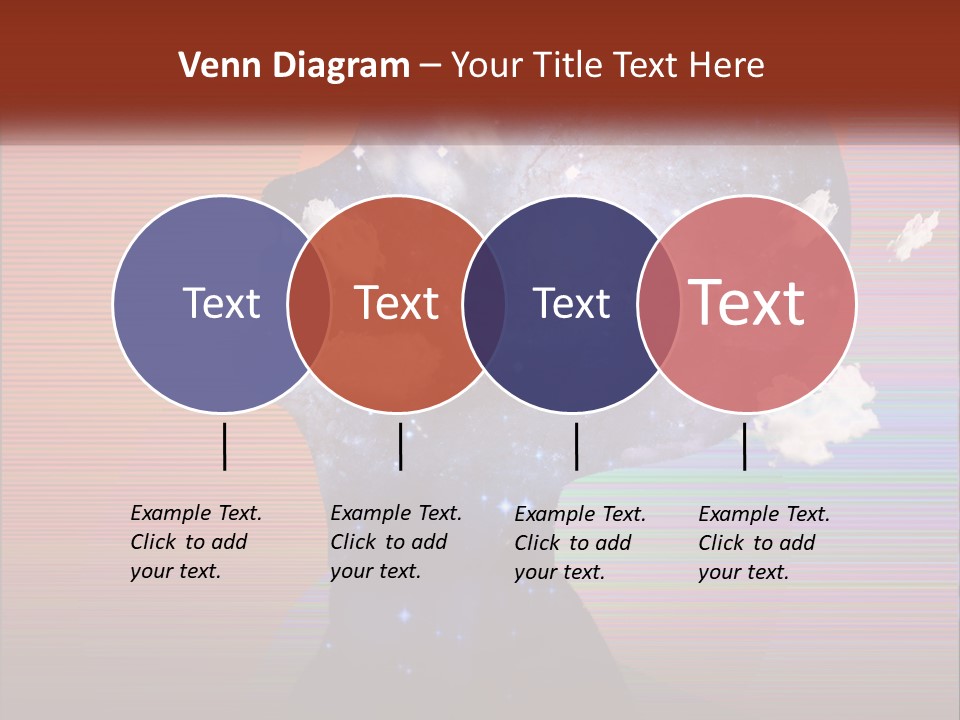 Venn Diagram – Your Title Text Here

Text

Text

Text

Text

Example Text. Click to add your text.

Example Text. Click to add your text.

Example Text. Click to add your text.

Example Text. Click to add your text.